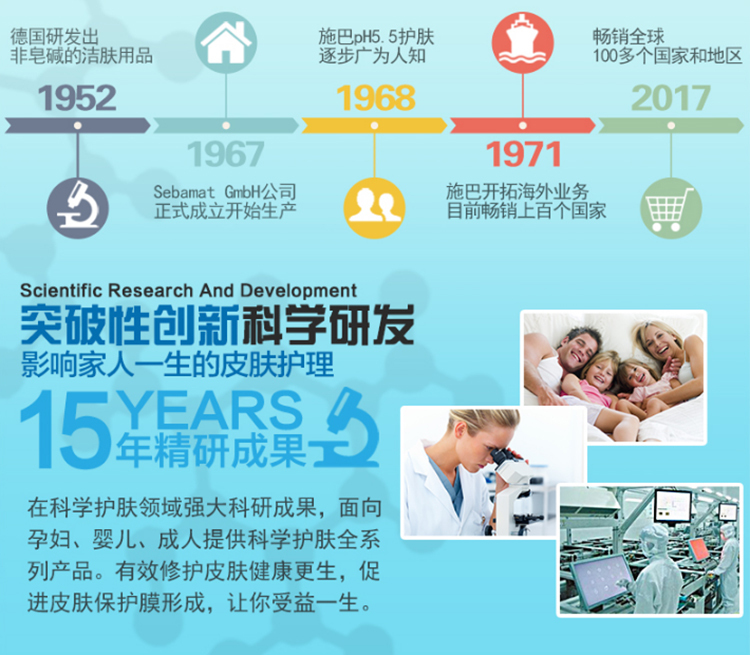 德国研发出
非皂碱的洁肤用品

1952

1967

Sebamat GmbH公司
正式成立开始生产

施巴pH5.5护肤
逐步广为人知

1968

1971

施巴开拓海外业务
目前畅销上百个国家

畅销全球
100多个国家和地区

2017

Scientific Research And Development
突破性创新科学研发
影响家人一生的皮肤护理

15 YEARS
年精研成果

在科学护肤领域强大科研成果，面向孕妇、婴儿、成人提供科学护肤全系列产品。有效修护皮肤健康更生，促进皮肤保护膜形成，让你受益一生。